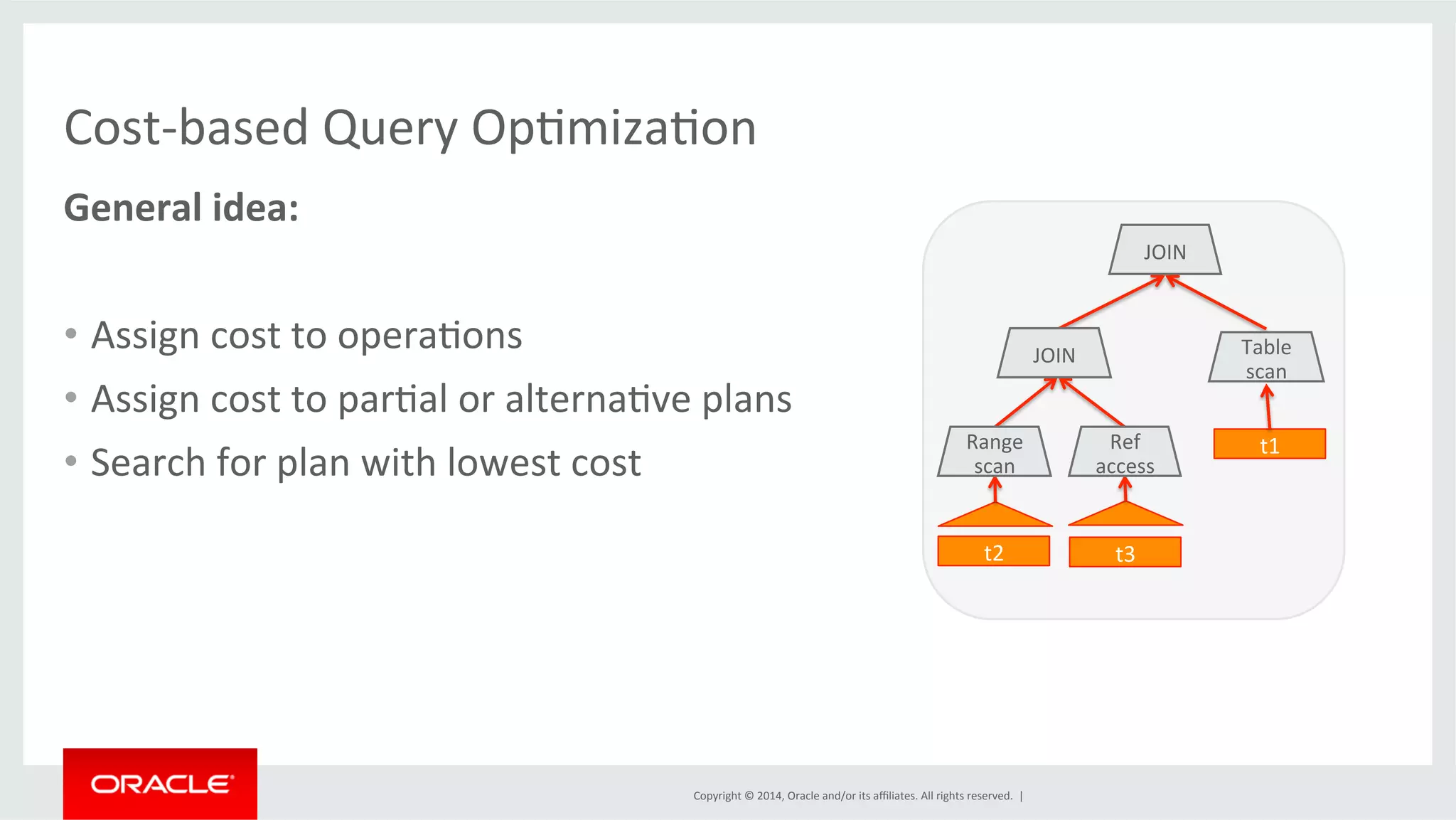 Cost-based Query Optimization

General idea:

• Assign cost to operations
• Assign cost to partial or alternative plans
• Search for plan with lowest cost

JOIN

JOIN

Table scan

Range scan

Ref access

t1

t2

t3

ORACLE

Copyright © 2014, Oracle and/or its affiliates. All rights reserved. |